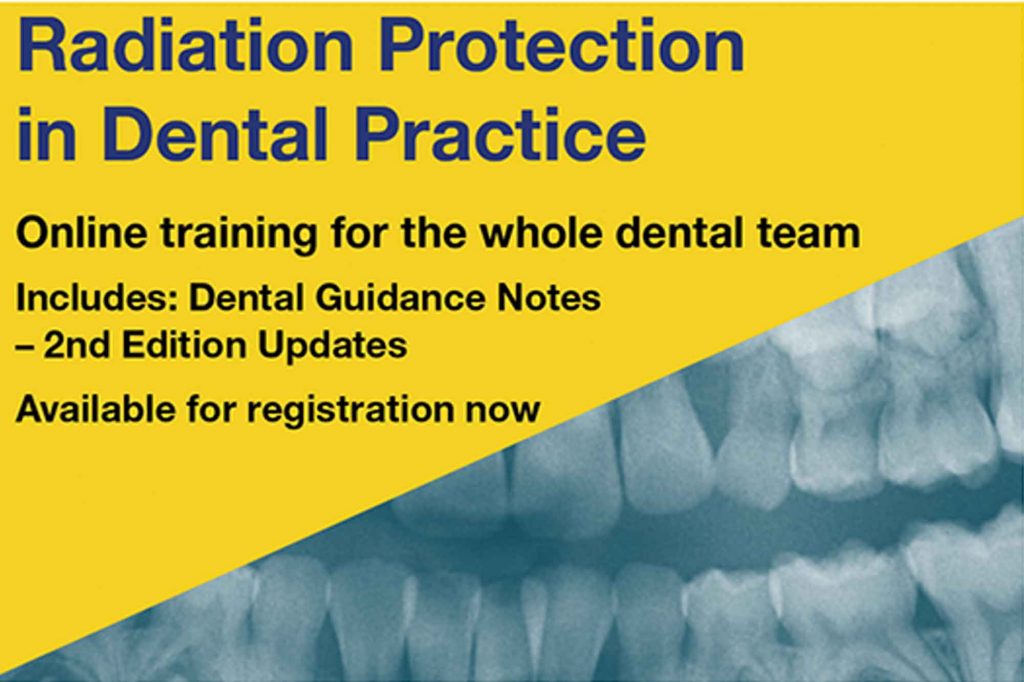 Radiation Protection in Dental Practice

Online training for the whole dental team

Includes: Dental Guidance Notes – 2nd Edition Updates

Available for registration now